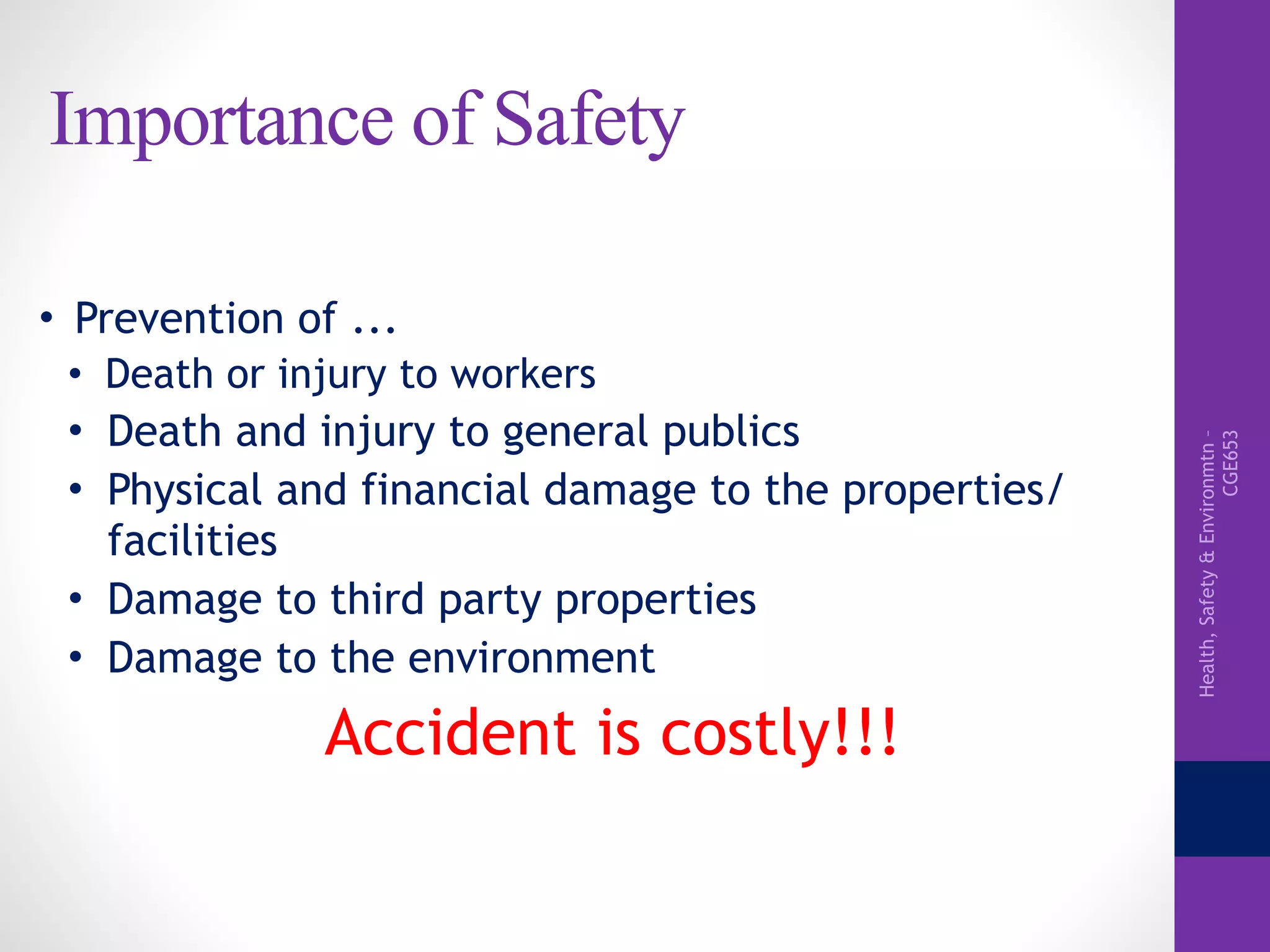 Importance of Safety

• Prevention of ...
  • Death or injury to workers
  • Death and injury to general publics
  • Physical and financial damage to the properties/ facilities
  • Damage to third party properties
  • Damage to the environment

Accident is costly!!!

Health, Safety & Environmtn - CGE653